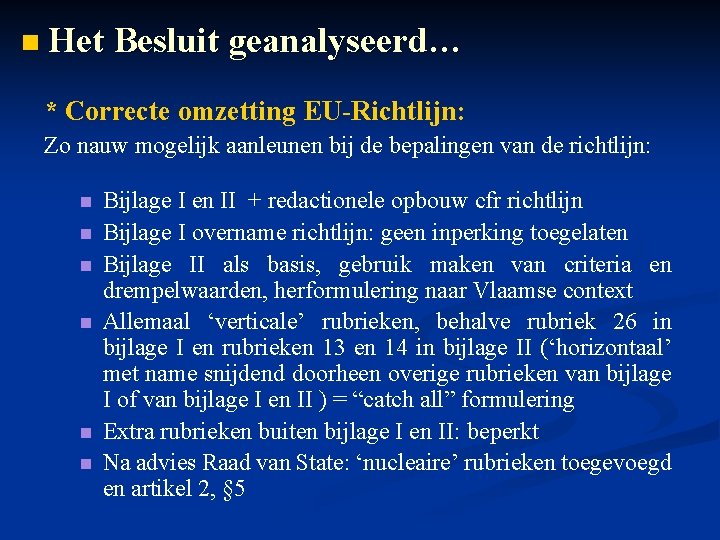 • Het Besluit geanalyseerd…

* Correcte omzetting EU-Richtlijn:

Zo nauw mogelijk aanleunen bij de bepalingen van de richtlijn:

• Bijlage I en II + redactionele opbouw cfr richtlijn
• Bijlage I overname richtlijn: geen inperking toegelaten
• Bijlage II als basis, gebruik maken van criteria en drempelwaarden, herformulering naar Vlaamse context
• Allemaal 'verticale' rubrieken, behalve rubriek 26 in bijlage I en rubrieken 13 en 14 in bijlage II ('horizontaal' met name snijdend doorheen overige rubrieken van bijlage I of van bijlage I en II ) = "catch all" formulering
• Extra rubrieken buiten bijlage I en II: beperkt
• Na advies Raad van State: 'nucleaire' rubrieken toegevoegd en artikel 2, §5